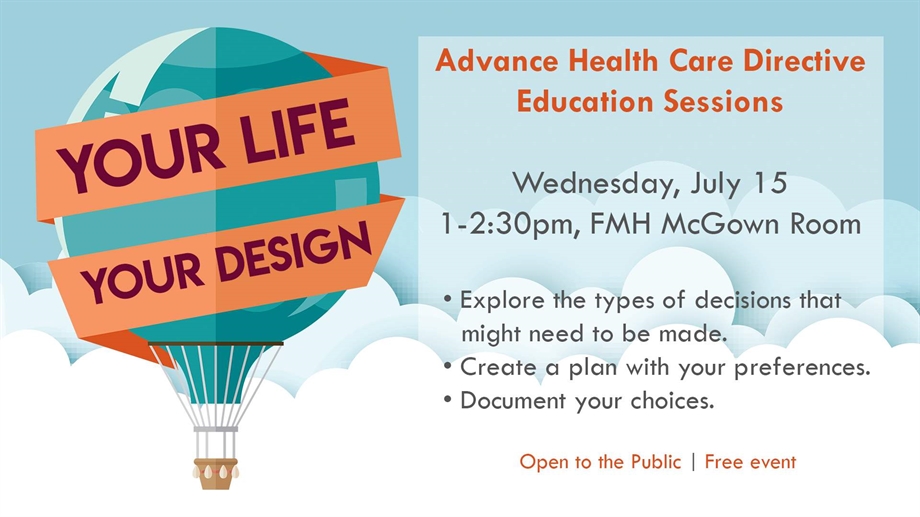 YOUR LIFE
YOUR DESIGN

Advance Health Care Directive Education Sessions

Wednesday, July 15
1-2:30pm, FMH McGown Room

• Explore the types of decisions that might need to be made.
• Create a plan with your preferences.
• Document your choices.

Open to the Public | Free event